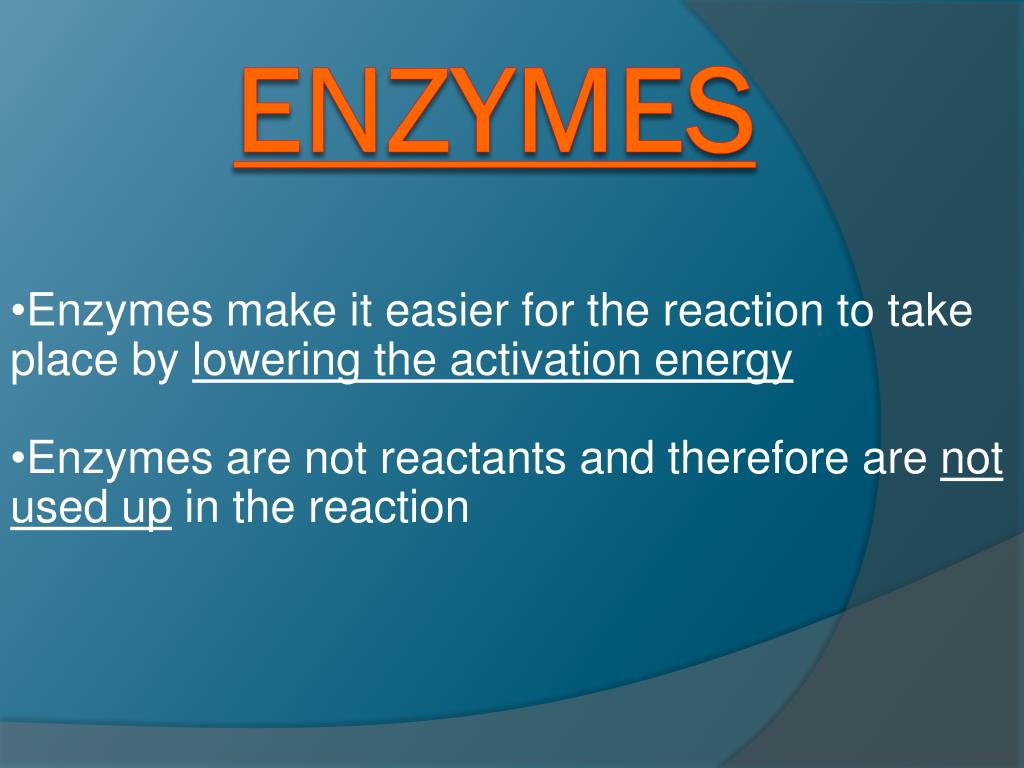 ENZYMES

•Enzymes make it easier for the reaction to take place by lowering the activation energy

•Enzymes are not reactants and therefore are not used up in the reaction